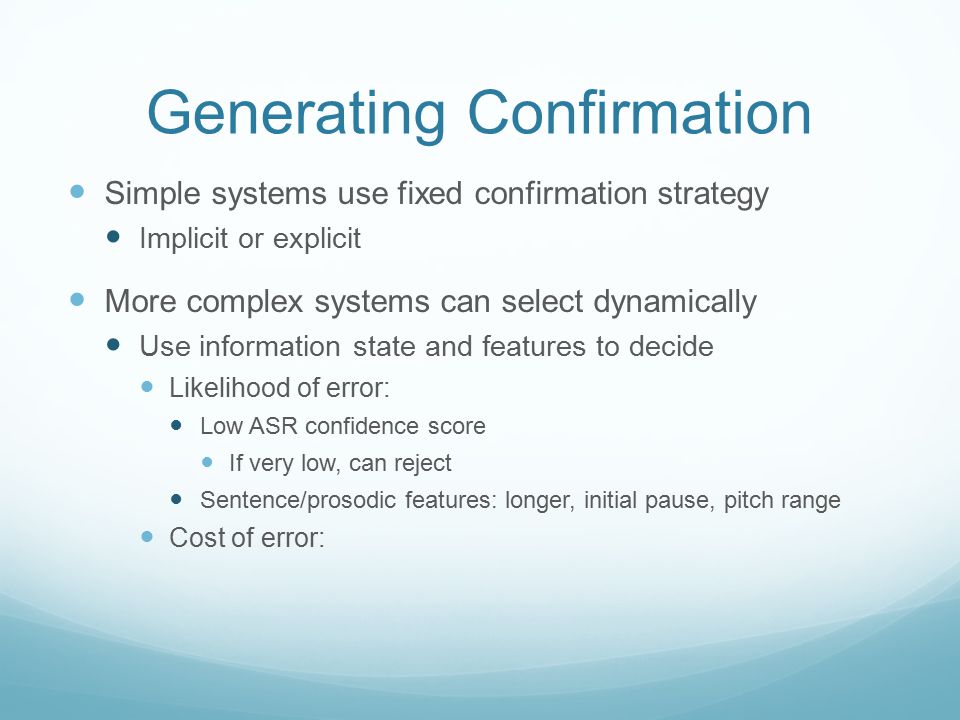 Generating Confirmation

- Simple systems use fixed confirmation strategy
  - Implicit or explicit
- More complex systems can select dynamically
  - Use information state and features to decide
    - Likelihood of error:
      - Low ASR confidence score
        - If very low, can reject
      - Sentence/prosodic features: longer, initial pause, pitch range
    - Cost of error: